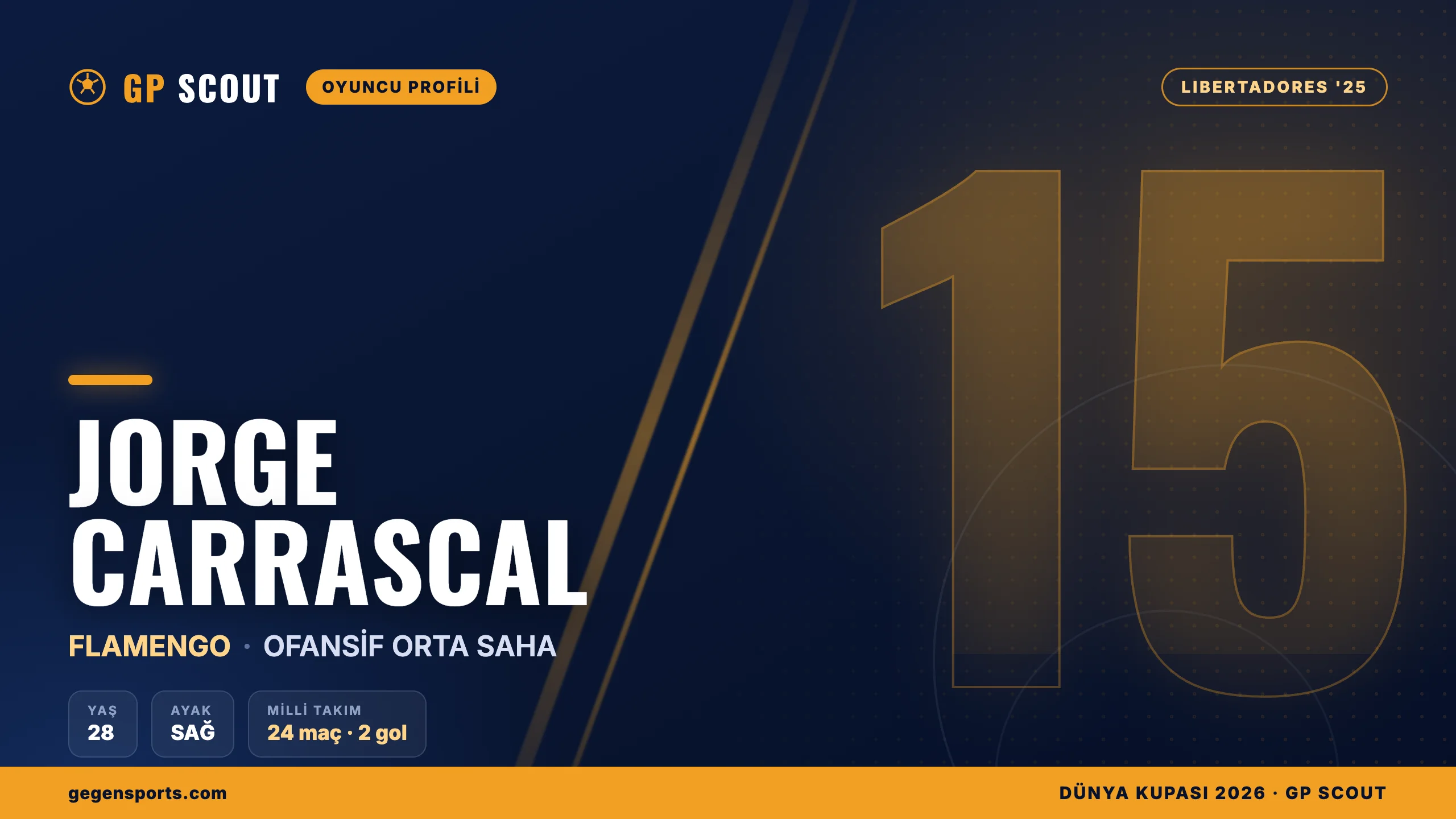 GP SCOUT OYUNCU PROFİLİ

LIBERTADORES '25

15

JORGE CARRASCAL

FLAMENGO · OFANSİF ORTA SAHA

YAŞ
28

AYAK
SAĞ

MİLLİ TAKIM
24 maç · 2 gol

gegensports.com

DÜNYA KUPASI 2026 · GP SCOUT